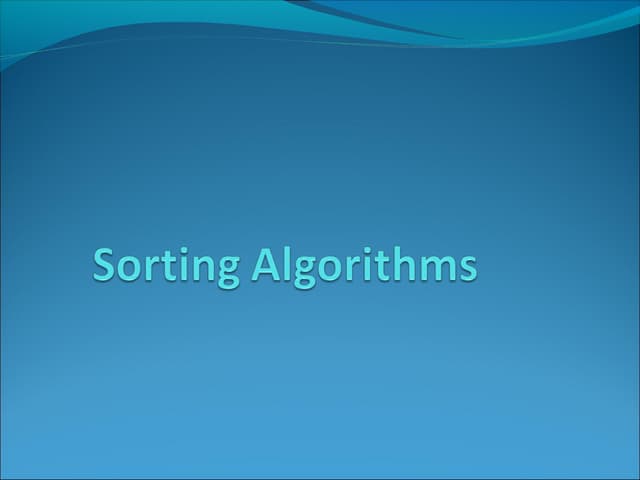 Sorting Algorithms